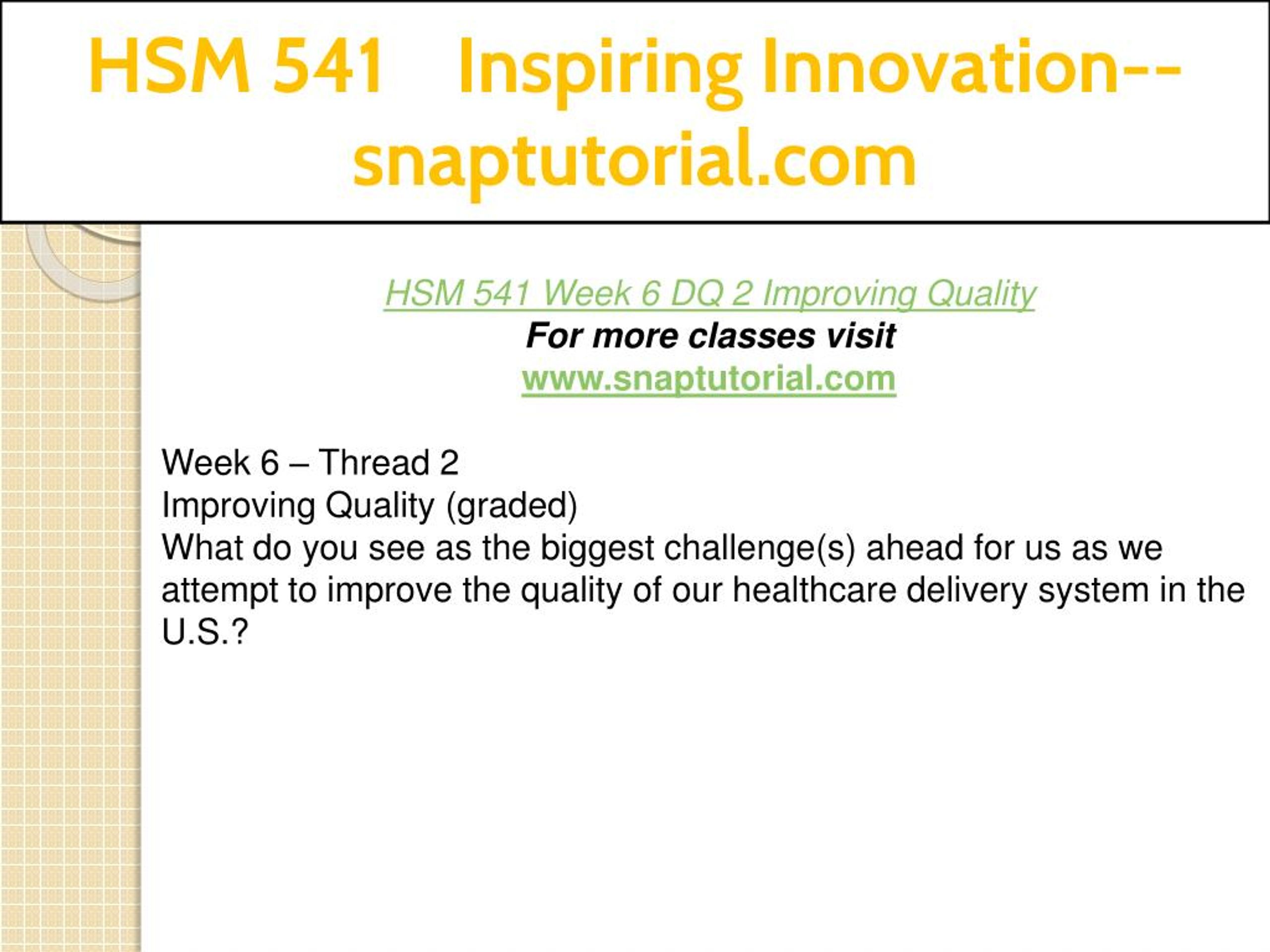 HSM 541 Inspiring Innovation--snaptutorial.com

HSM 541 Week 6 DQ 2 Improving Quality
For more classes visit
www.snaptutorial.com

Week 6 – Thread 2
Improving Quality (graded)
What do you see as the biggest challenge(s) ahead for us as we attempt to improve the quality of our healthcare delivery system in the U.S.?